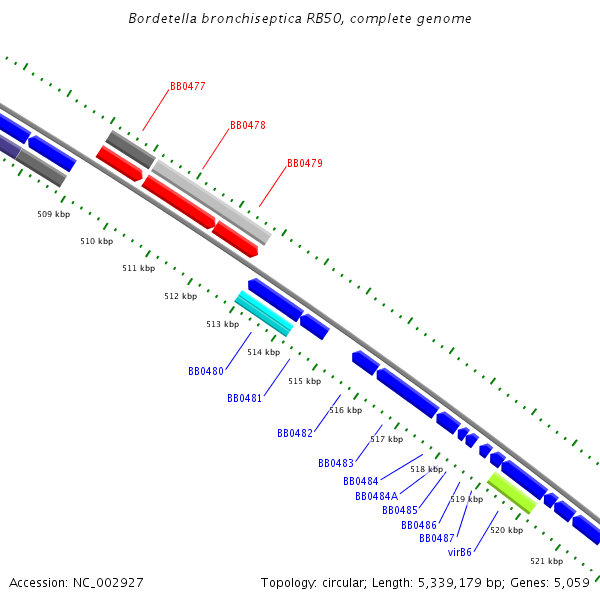 Bordetella bronchiseptica RB50, complete genome

BB0477
BB0478
BB0479

509 kbp
510 kbp
511 kbp
512 kbp
513 kbp
514 kbp
515 kbp
516 kbp
517 kbp
518 kbp
519 kbp
520 kbp
521 kbp

BB0480
BB0481
BB0482
BB0483
BB0484
BB0484A
BB0485
BB0486
BB0487
virB6

Accession: NC_002927
Topology: circular; Length: 5,339,179 bp; Genes: 5,059